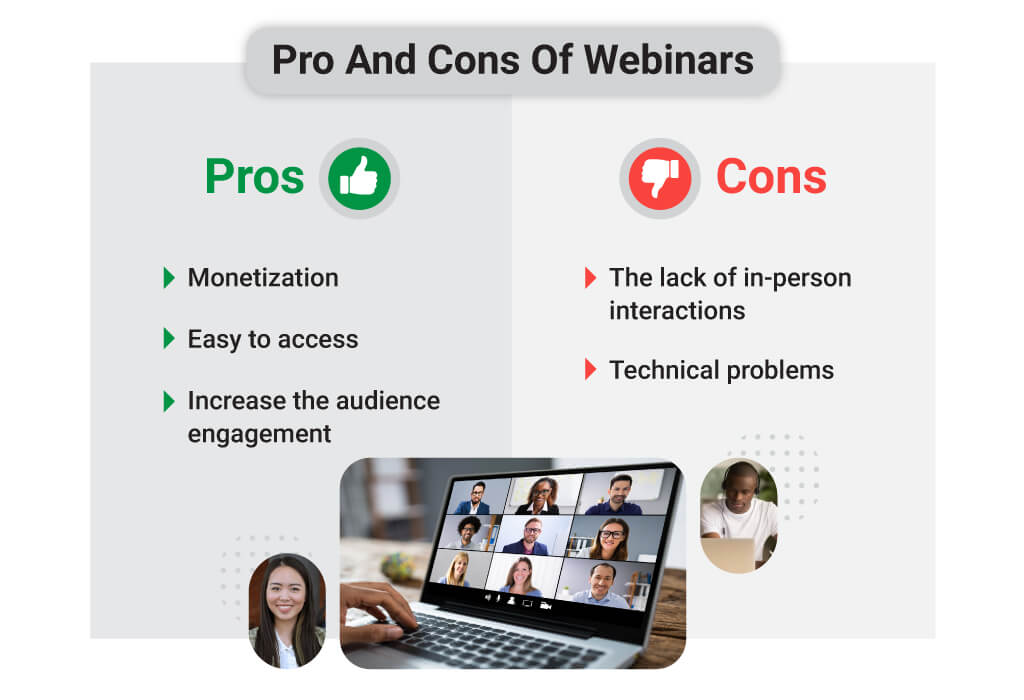 Pro And Cons Of Webinars

Pros

Monetization

Easy to access

Increase the audience engagement

Cons

The lack of in-person interactions

Technical problems